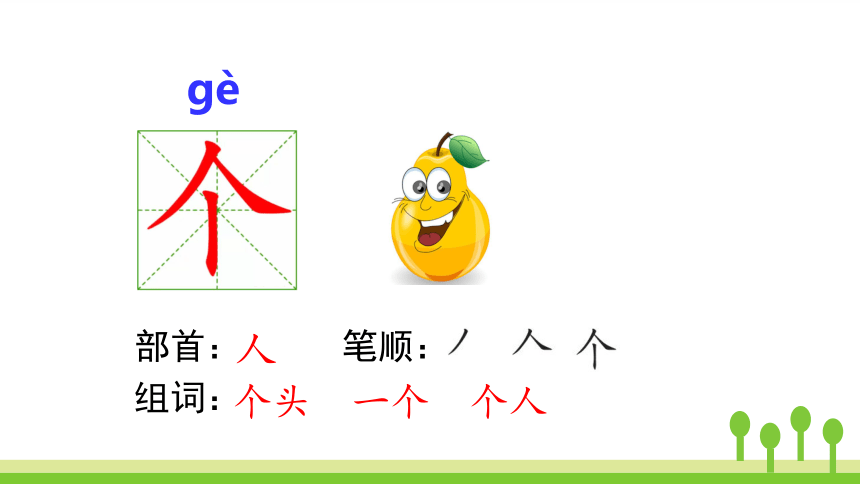 gè

个

部首：人　　笔顺：丿　人　个

组词：个头　一个　个人